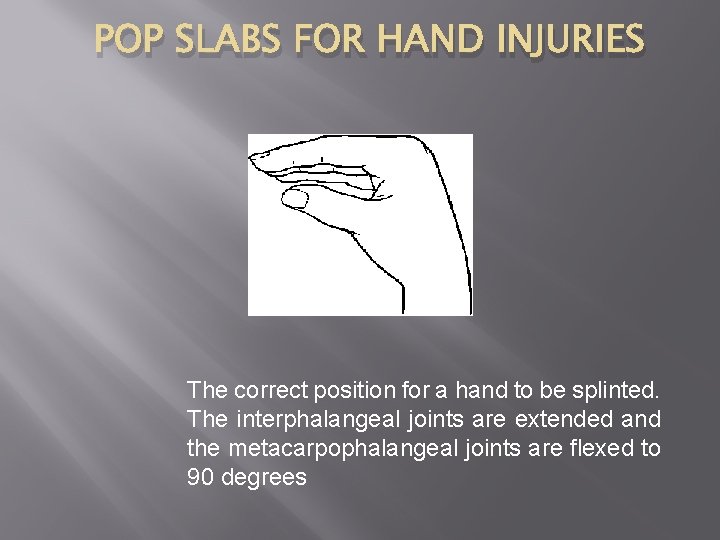 POP SLABS FOR HAND INJURIES

The correct position for a hand to be splinted. The interphalangeal joints are extended and the metacarpophalangeal joints are flexed to 90 degrees